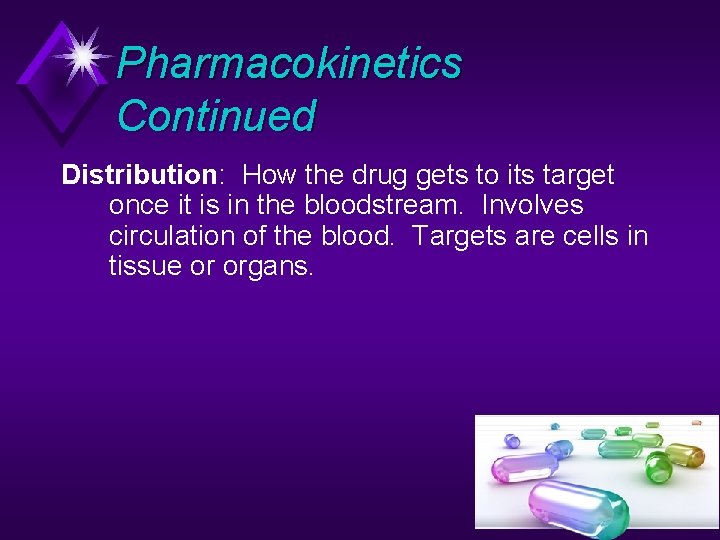 Pharmacokinetics Continued

Distribution: How the drug gets to its target once it is in the bloodstream. Involves circulation of the blood. Targets are cells in tissue or organs.